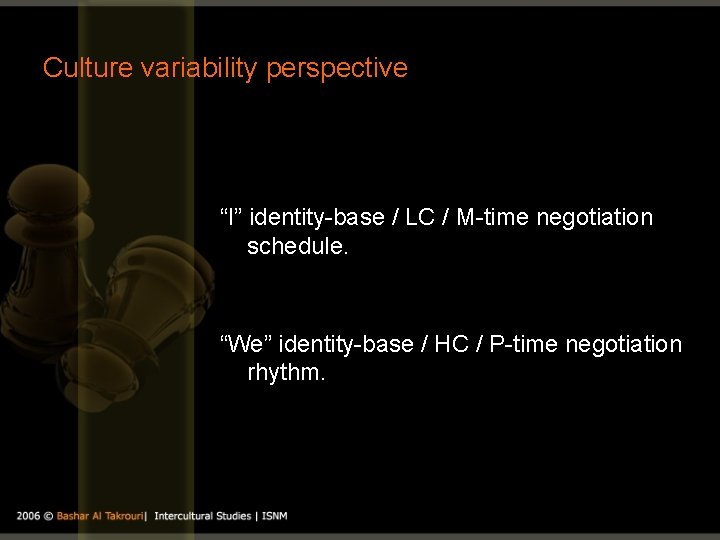 Culture variability perspective

“I” identity-base / LC / M-time negotiation schedule.

“We” identity-base / HC / P-time negotiation rhythm.

2006 © Bashar Al Takrouri| Intercultural Studies | ISNM